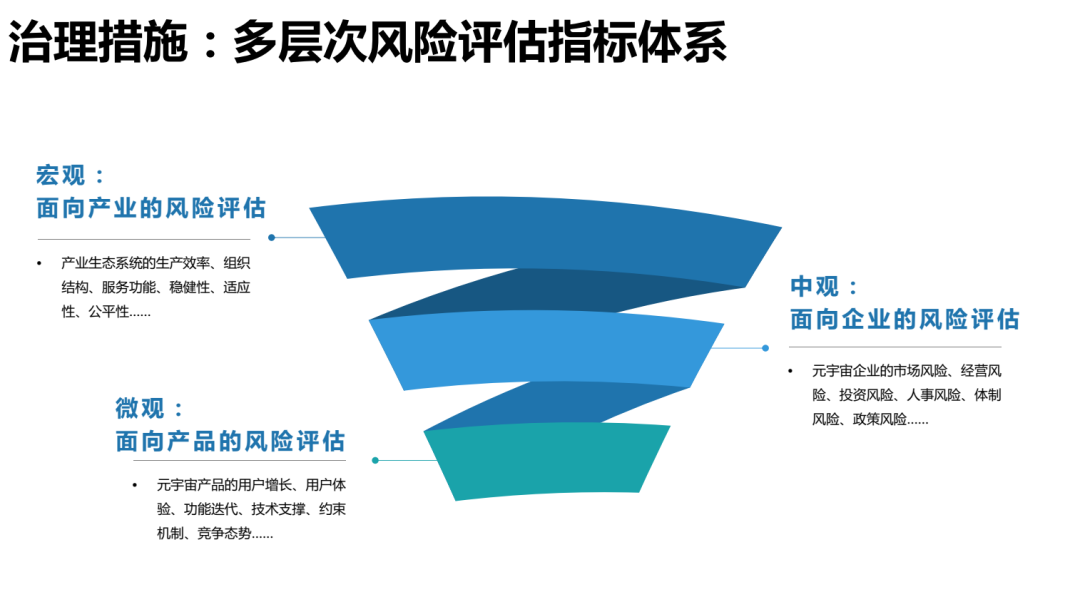 治理措施：多层次风险评估指标体系

宏观：
面向产业的风险评估

• 产业生态系统的生产效率、组织结构、服务功能、稳健性、适应性、公平性……

中观：
面向企业的风险评估

• 元宇宙企业的市场风险、经营风险、投资风险、人事风险、体制风险、政策风险……

微观：
面向产品的风险评估

• 元宇宙产品的用户增长、用户体验、功能迭代、技术支撑、约束机制、竞争态势……